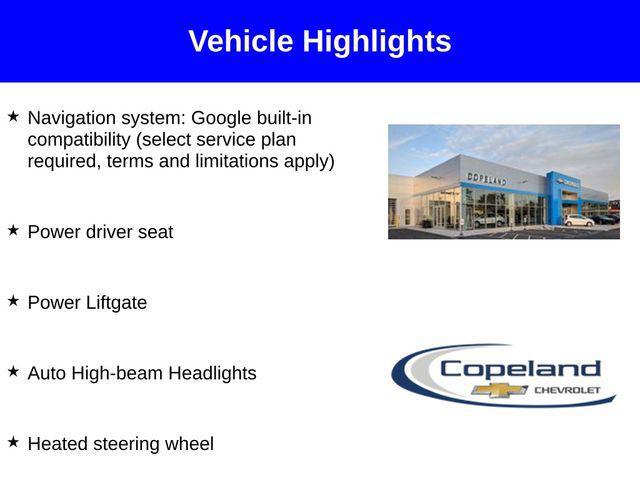 Vehicle Highlights

★ Navigation system: Google built-in compatibility (select service plan required, terms and limitations apply)

★ Power driver seat

★ Power Liftgate

★ Auto High-beam Headlights

★ Heated steering wheel

COPELAND

Copeland
CHEVROLET